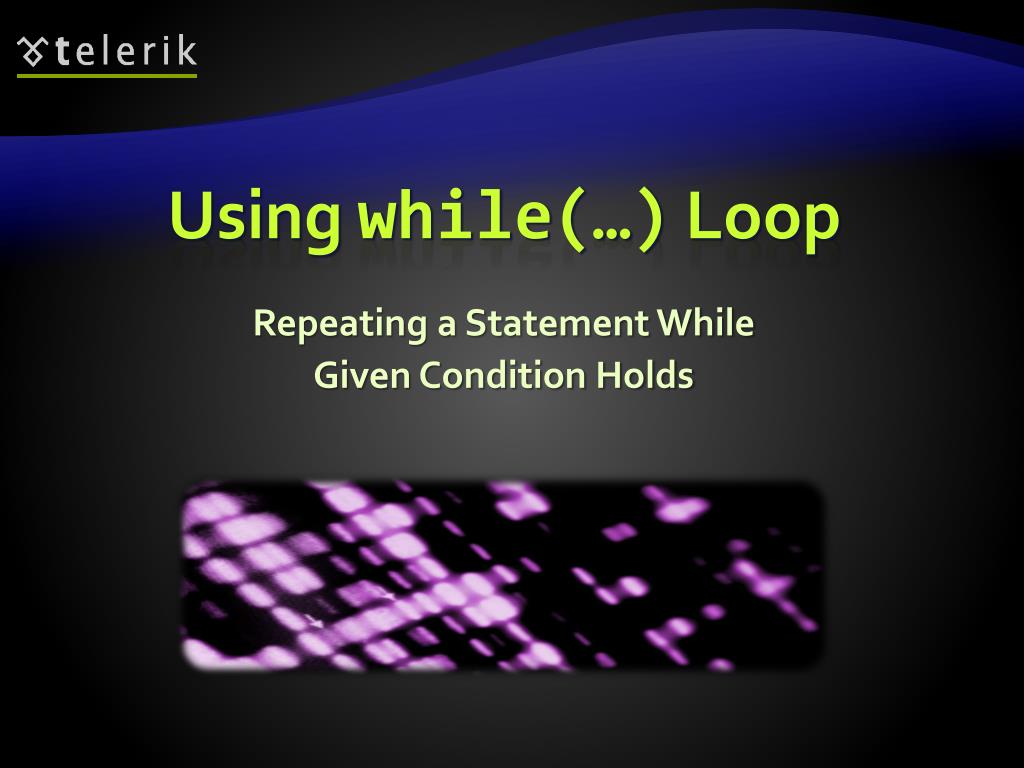 telerik

Using while(…) Loop

Repeating a Statement While Given Condition Holds